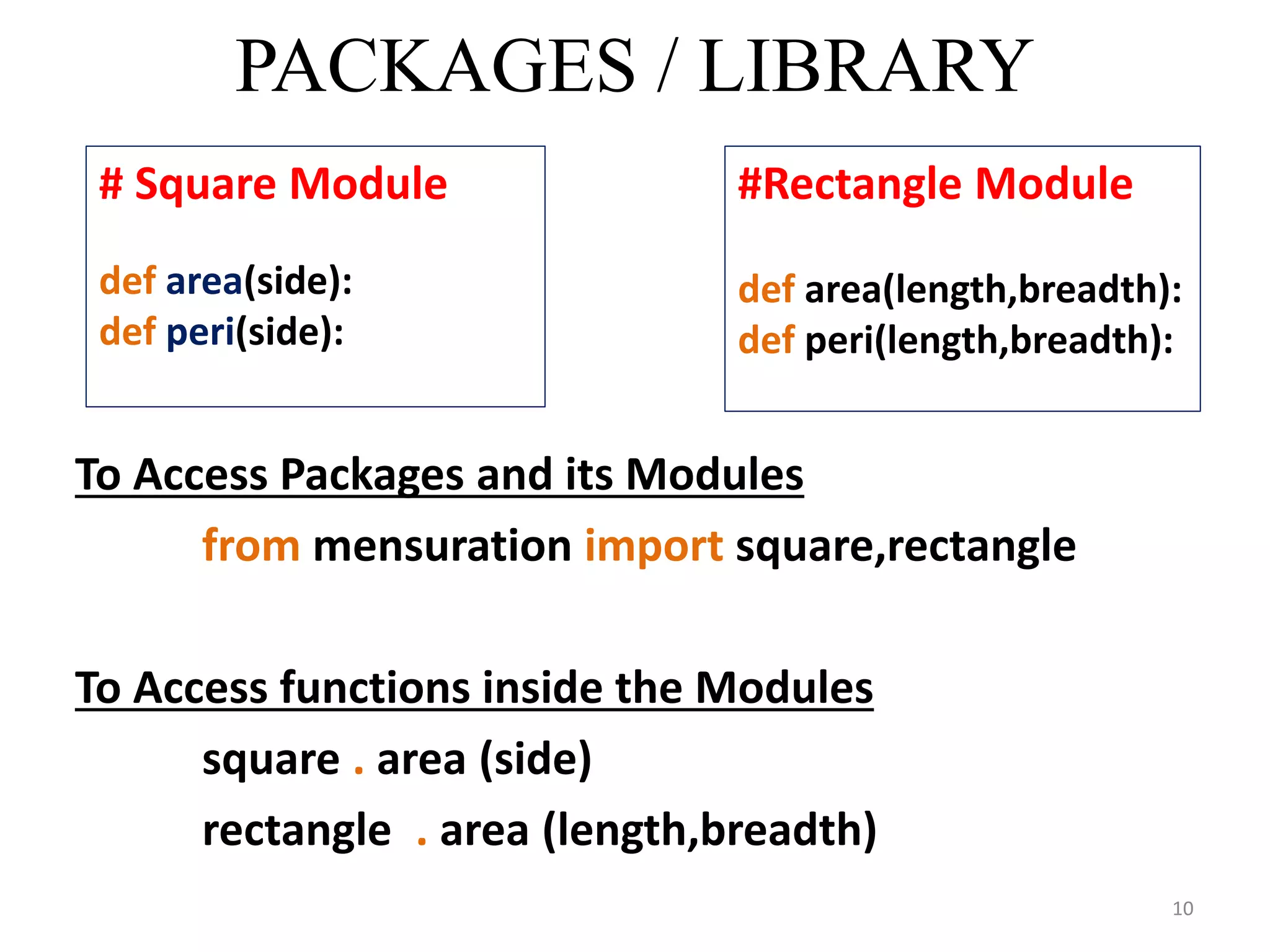 PACKAGES / LIBRARY

# Square Module

def area(side):
def peri(side):

#Rectangle Module

def area(length,breadth):
def peri(length,breadth):

To Access Packages and its Modules

from mensuration import square,rectangle

To Access functions inside the Modules

square . area (side)
rectangle . area (length,breadth)

10